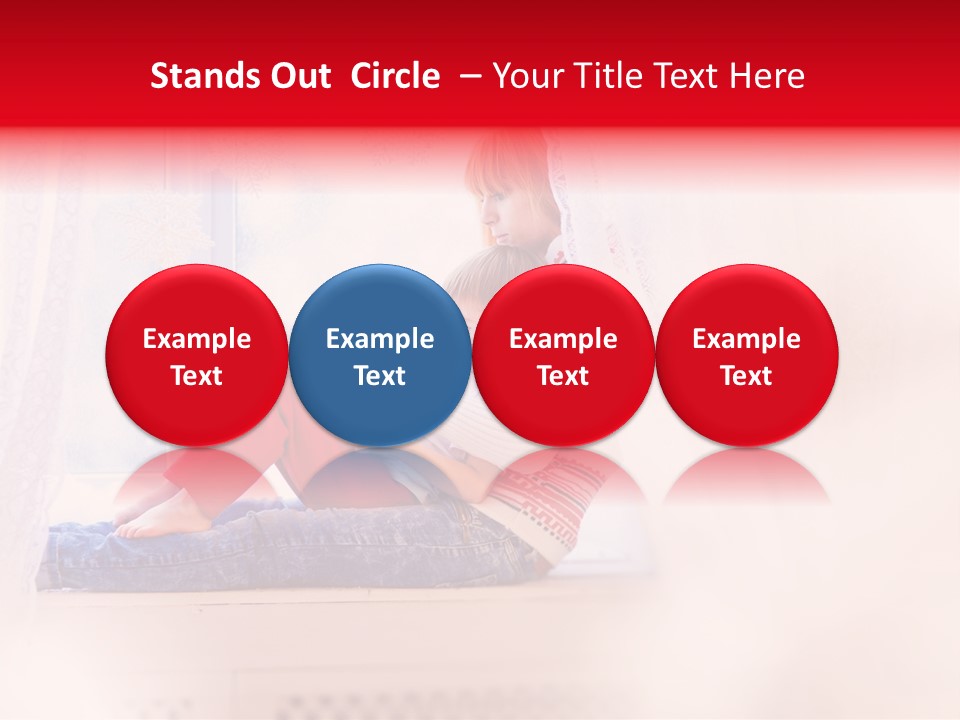 Stands Out Circle – Your Title Text Here

Example Text

Example Text

Example Text

Example Text